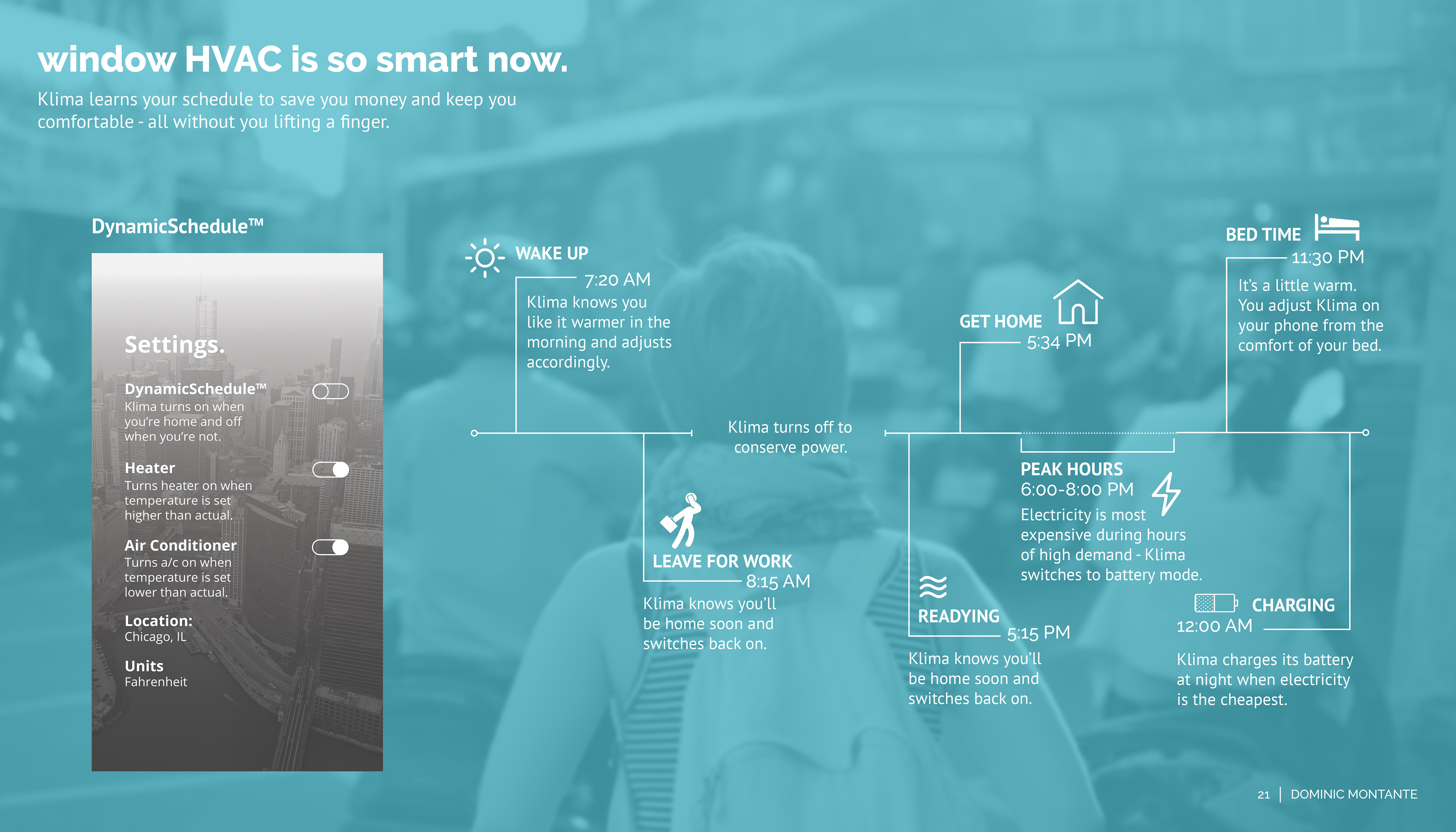 window HVAC is so smart now.

Klima learns your schedule to save you money and keep you comfortable - all without you lifting a finger.

DynamicSchedule™

Settings.

DynamicSchedule™
Klima turns on when you're home and off when you're not.

Heater
Turns heater on when temperature is set higher than actual.

Air Conditioner
Turns a/c on when temperature is set lower than actual.

Location:
Chicago, IL

Units
Fahrenheit

WAKE UP
7:20 AM
Klima knows you like it warmer in the morning and adjusts accordingly.

LEAVE FOR WORK
8:15 AM
Klima knows you'll be home soon and switches back on.

Klima turns off to conserve power.

READYING
5:15 PM
Klima knows you'll be home soon and switches back on.

GET HOME
5:34 PM

PEAK HOURS
6:00-8:00 PM
Electricity is most expensive during hours of high demand - Klima switches to battery mode.

BED TIME
11:30 PM
It's a little warm. You adjust Klima on your phone from the comfort of your bed.

CHARGING
12:00 AM
Klima charges its battery at night when electricity is the cheapest.

21 | DOMINIC MONTANTE